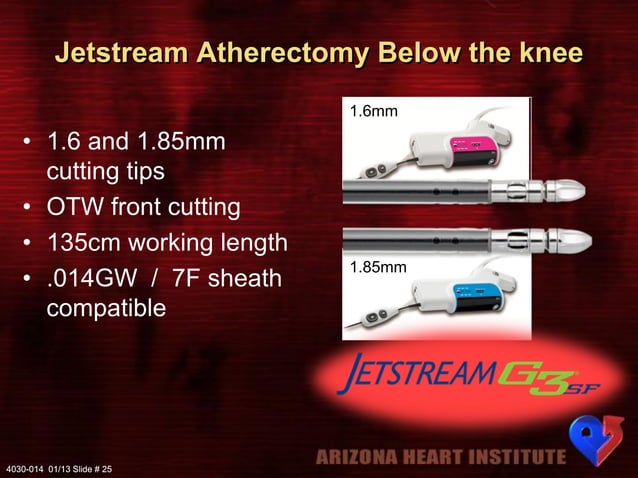 Jetstream Atherectomy Below the knee

• 1.6 and 1.85mm cutting tips
• OTW front cutting
• 135cm working length
• .014GW / 7F sheath compatible

1.6mm

1.85mm

JETSTREAM G3 SF

ARIZONA HEART INSTITUTE

4030-014 01/13 Slide # 25